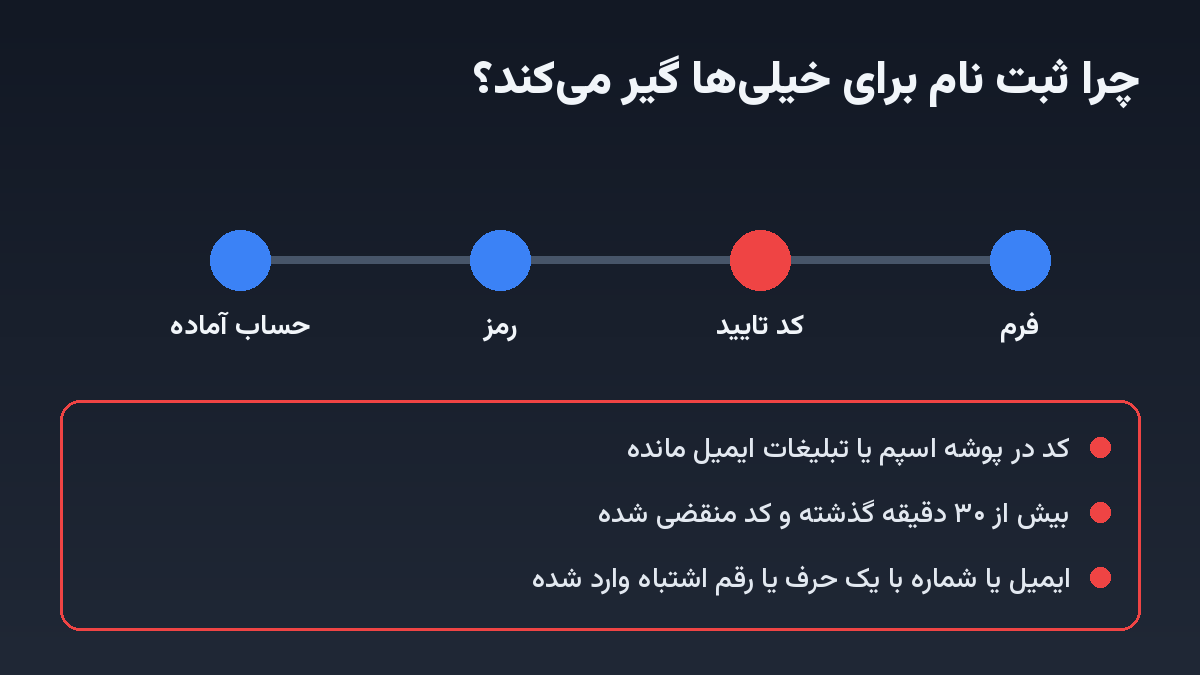 چرا ثبت نام برای خیلی‌ها گیر می‌کند؟

فرم
کد تایید
رمز
حساب آماده

کد در پوشه اسپم یا تبلیغات ایمیل مانده
بیش از ۳۰ دقیقه گذشته و کد منقضی شده
ایمیل یا شماره با یک حرف یا رقم اشتباه وارد شده